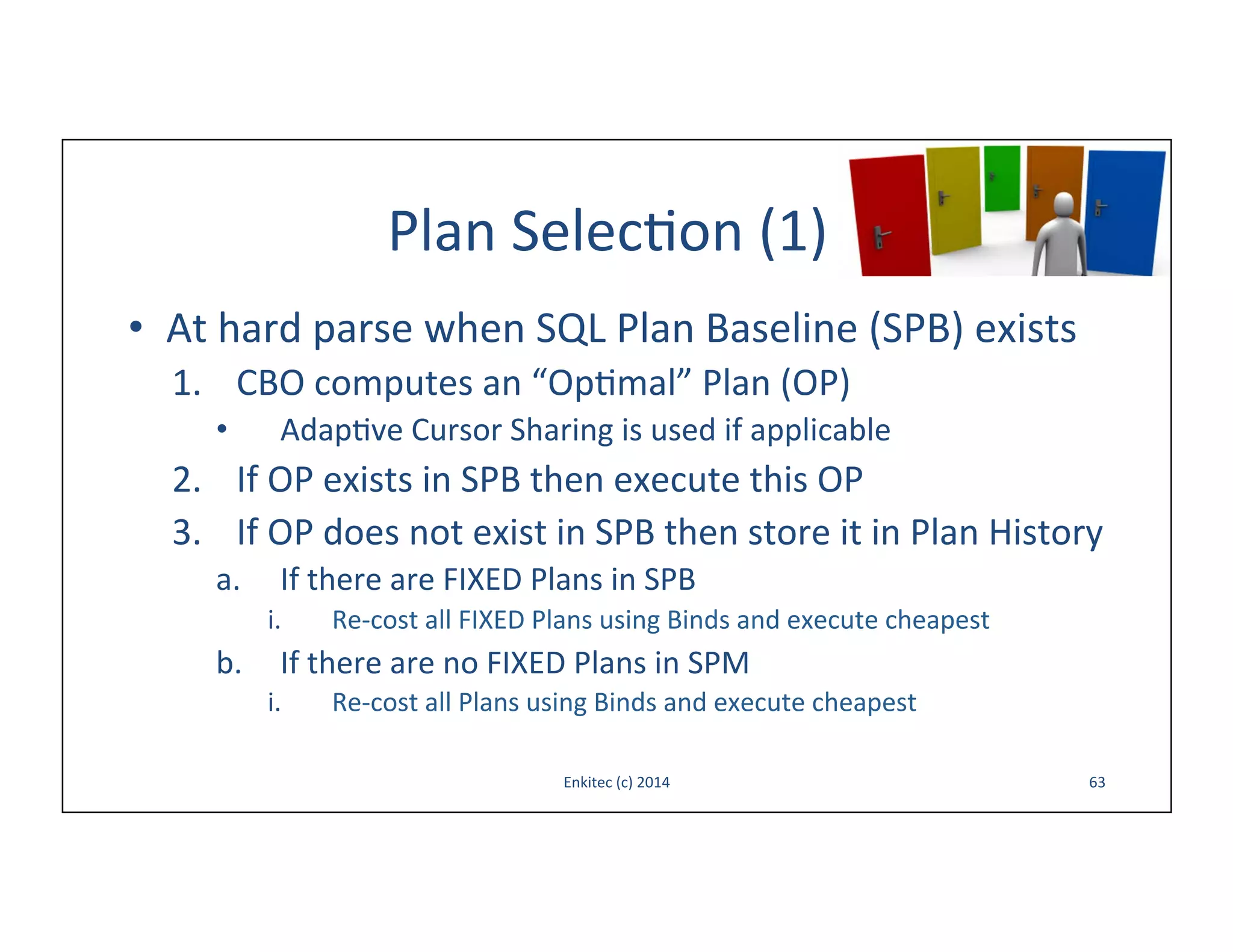 Plan Selection (1)

• At hard parse when SQL Plan Baseline (SPB) exists

1. CBO computes an “Optimal” Plan (OP)

• Adaptive Cursor Sharing is used if applicable

2. If OP exists in SPB then execute this OP

3. If OP does not exist in SPB then store it in Plan History

a. If there are FIXED Plans in SPB

i. Re-cost all FIXED Plans using Binds and execute cheapest

b. If there are no FIXED Plans in SPM

i. Re-cost all Plans using Binds and execute cheapest

Enkitec (c) 2014

63